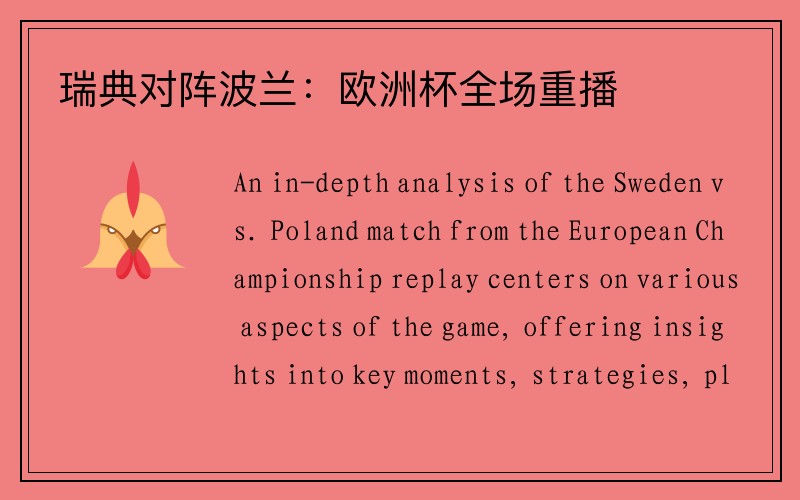 瑞典对阵波兰：欧洲杯全场重播

An in-depth analysis of the Sweden vs. Poland match from the European Championship replay centers on various aspects of the game, offering insights into key moments, strategies, pl